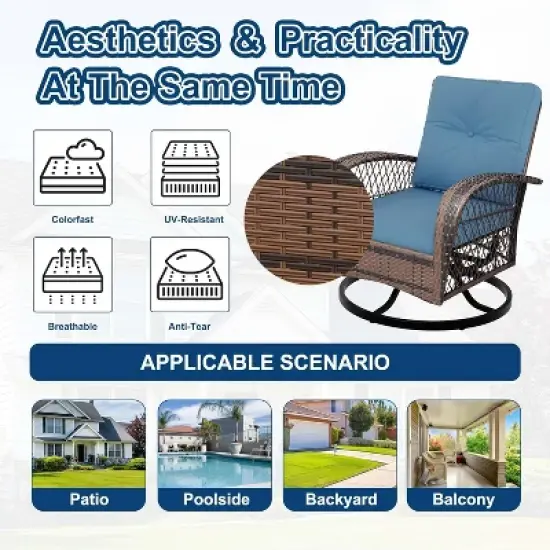 Aesthetics & Practicality At The Same Time

Colorfast

UV-Resistant

Breathable

Anti-Tear

APPLICABLE SCENARIO

Patio

Poolside

Backyard

Balcony